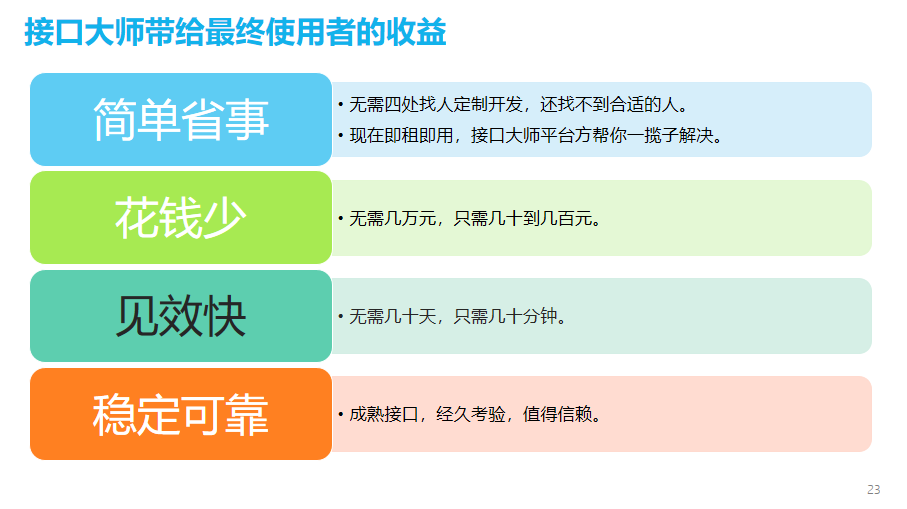 接口大师带给最终使用者的收益

简单省事

• 无需四处找人定制开发，还找不到合适的人。
• 现在即租即用，接口大师平台方帮你一揽子解决。

花钱少

• 无需几万元，只需几十到几百元。

见效快

• 无需几十天，只需几十分钟。

稳定可靠

• 成熟接口，经久考验，值得信赖。

23